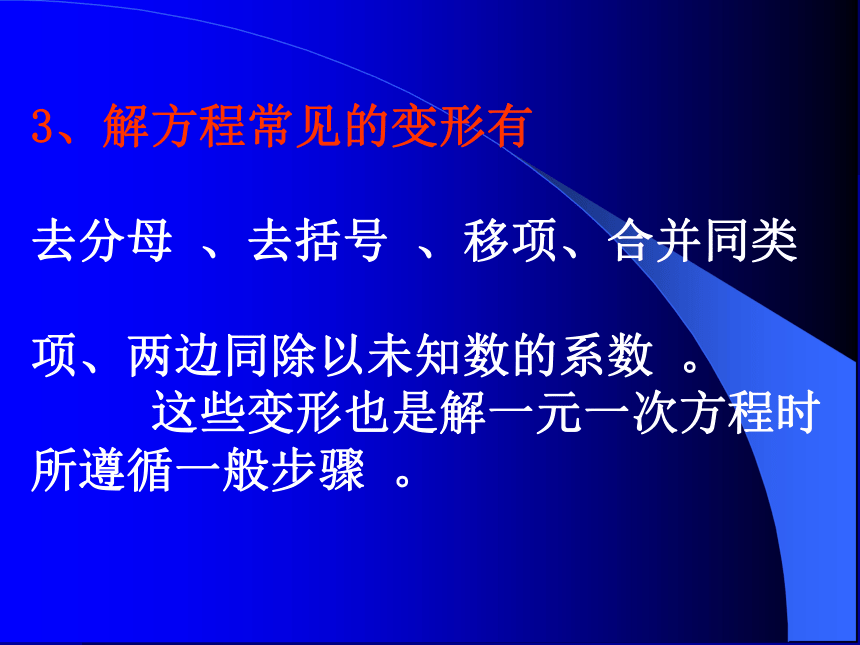 3、解方程常见的变形有

去分母 、去括号 、移项、合并同类项、两边同除以未知数的系数 。

这些变形也是解一元一次方程时所遵循一般步骤 。